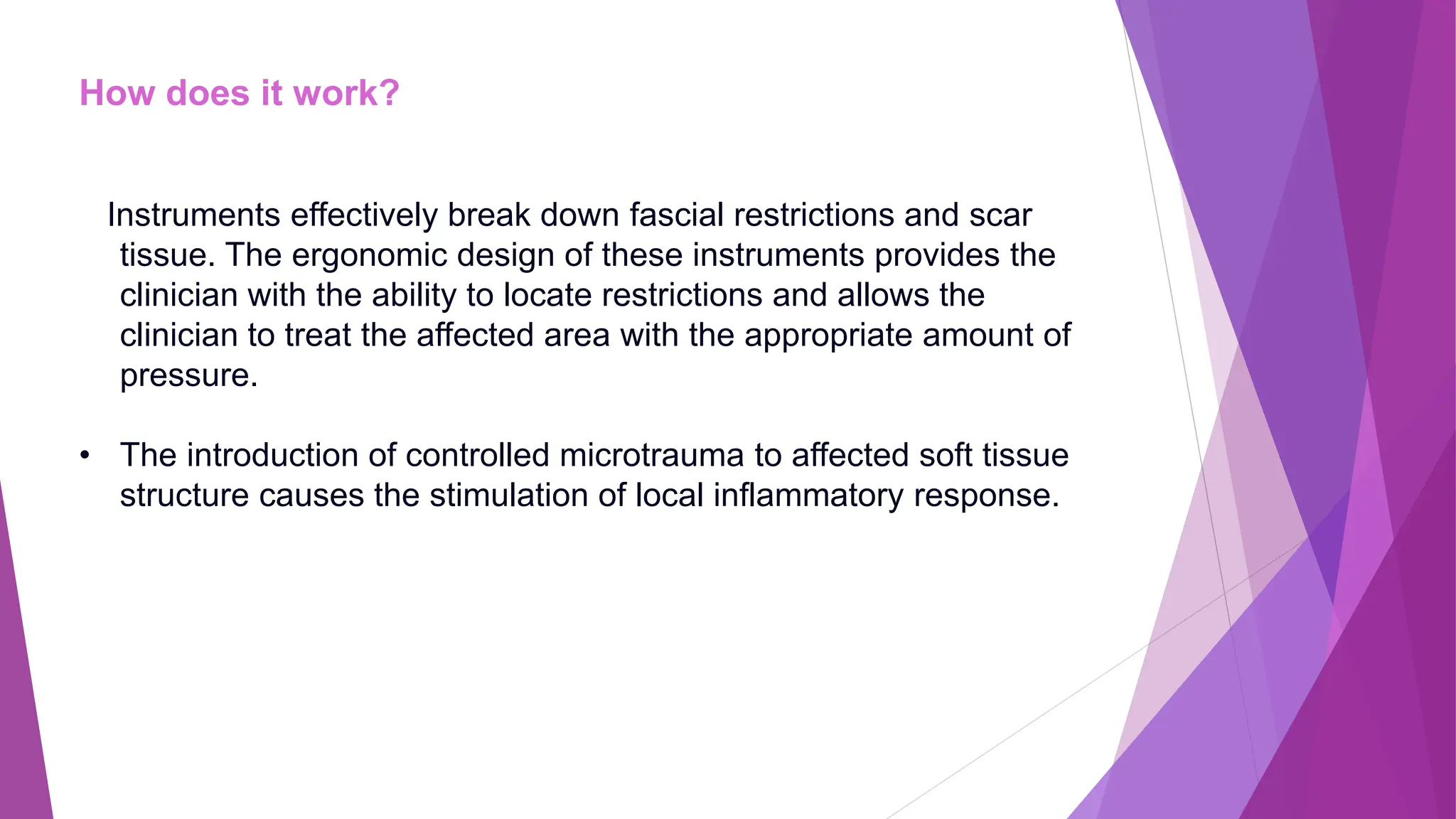 How does it work?

Instruments effectively break down fascial restrictions and scar tissue. The ergonomic design of these instruments provides the clinician with the ability to locate restrictions and allows the clinician to treat the affected area with the appropriate amount of pressure.

• The introduction of controlled microtrauma to affected soft tissue structure causes the stimulation of local inflammatory response.